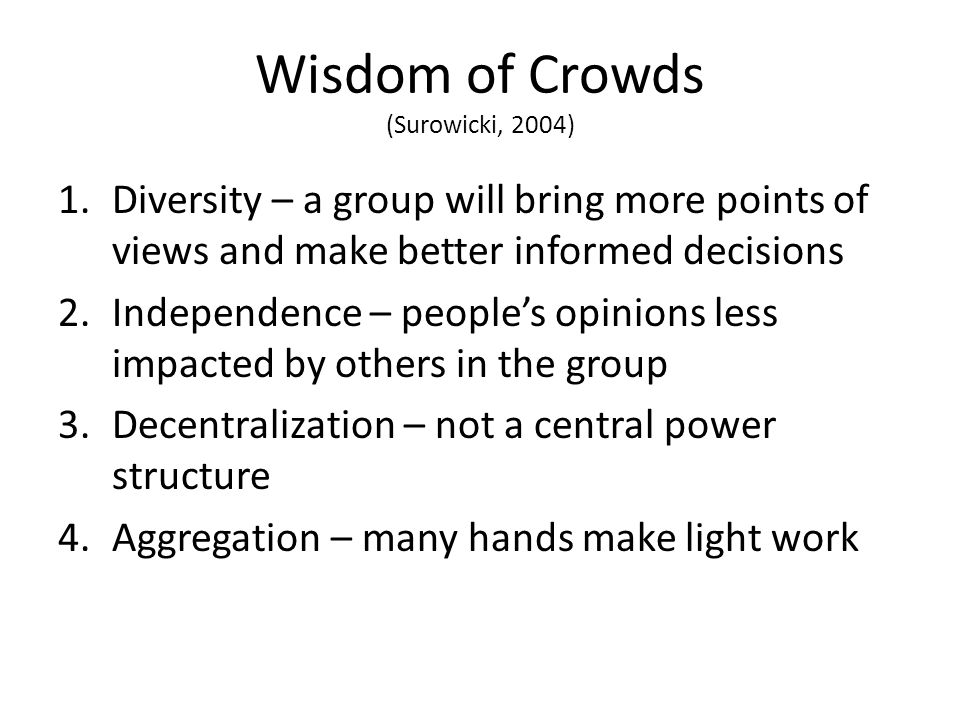 Wisdom of Crowds
(Surowicki, 2004)

1. Diversity – a group will bring more points of views and make better informed decisions
2. Independence – people's opinions less impacted by others in the group
3. Decentralization – not a central power structure
4. Aggregation – many hands make light work